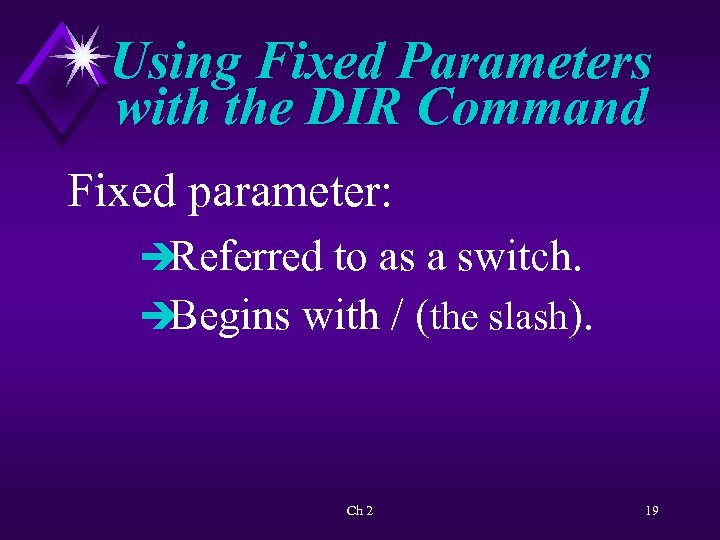 Using Fixed Parameters with the DIR Command

Fixed parameter:

➔Referred to as a switch.

➔Begins with / (the slash).

Ch 2

19